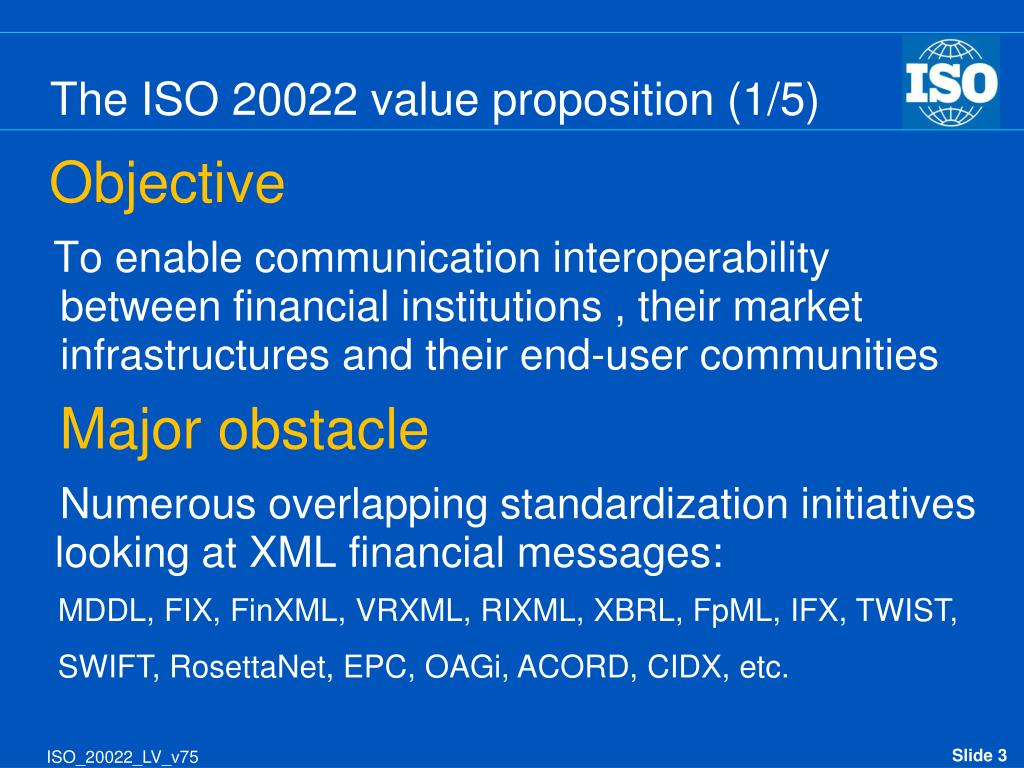 The ISO 20022 value proposition (1/5)

ISO

Objective

To enable communication interoperability between financial institutions , their market infrastructures and their end-user communities

Major obstacle

Numerous overlapping standardization initiatives looking at XML financial messages:

MDDL, FIX, FinXML, VRXML, RIXML, XBRL, FpML, IFX, TWIST,

SWIFT, RosettaNet, EPC, OAGi, ACORD, CIDX, etc.

ISO_20022_LV_v75

Slide 3